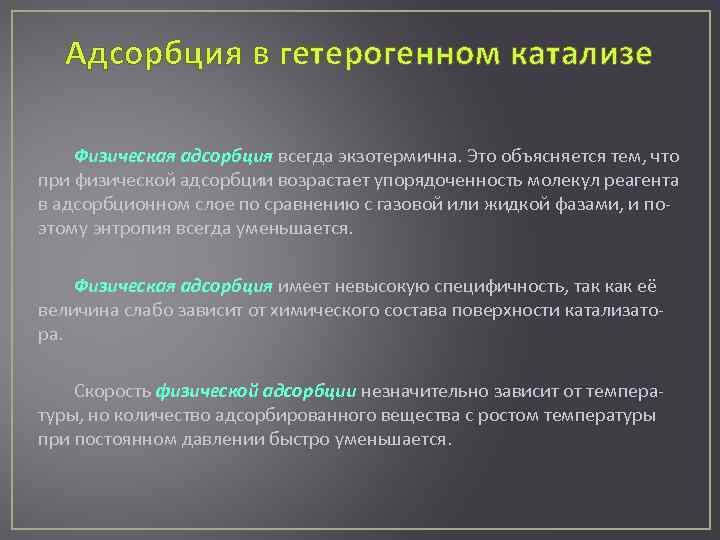 Адсорбция в гетерогенном катализе

Физическая адсорбция всегда экзотермична. Это объясняется тем, что при физической адсорбции возрастает упорядоченность молекул реагента в адсорбционном слое по сравнению с газовой или жидкой фазами, и поэтому энтропия всегда уменьшается.

Физическая адсорбция имеет невысокую специфичность, так как её величина слабо зависит от химического состава поверхности катализатора.

Скорость физической адсорбции незначительно зависит от температуры, но количество адсорбированного вещества с ростом температуры при постоянном давлении быстро уменьшается.